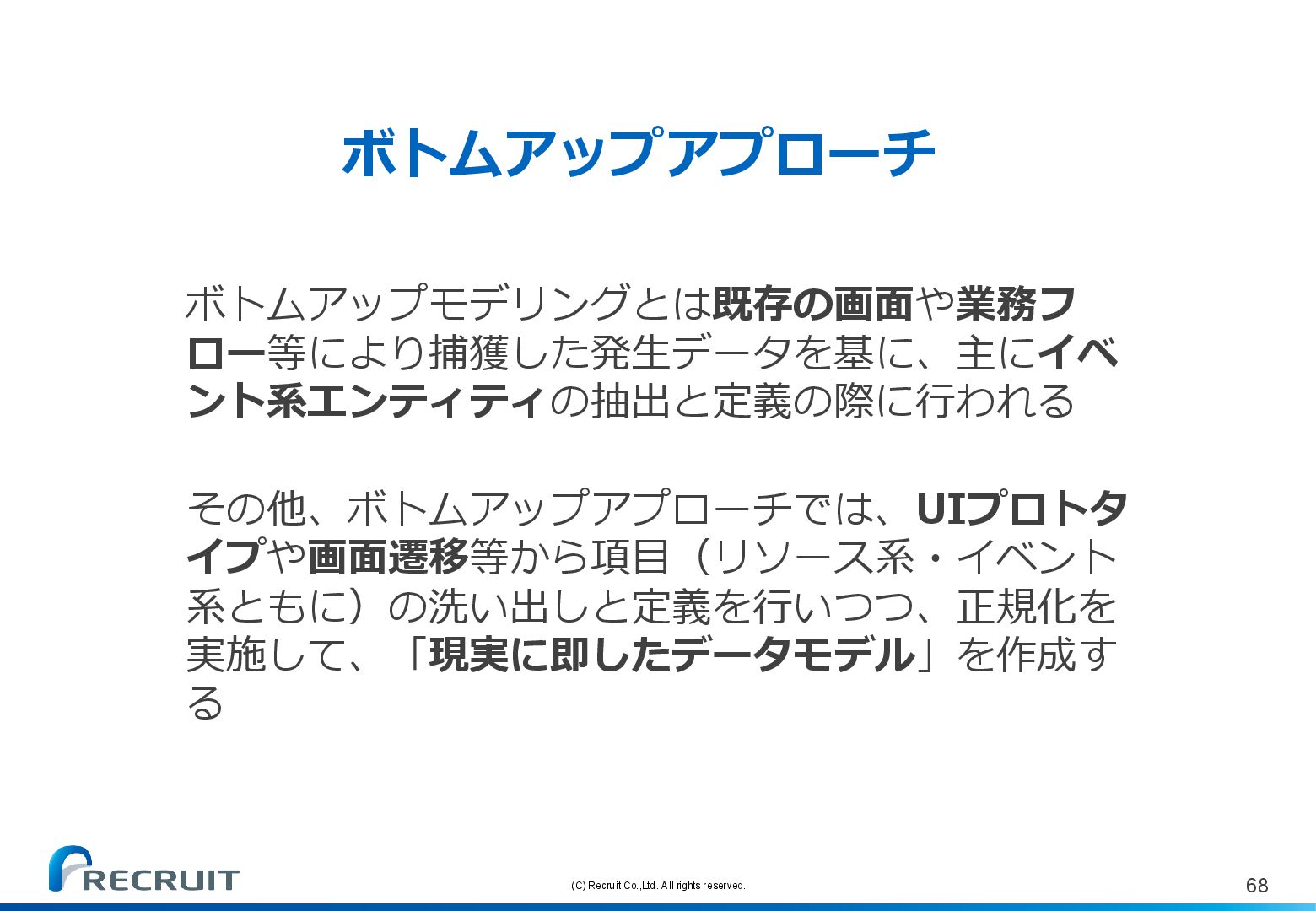 ボトムアップアプローチ

ボトムアップモデリングとは既存の画面や業務フロー等により捕獲した発生データを基に、主にイベント系エンティティの抽出と定義の際に行われる

その他、ボトムアップアプローチでは、UIプロトタイプや画面遷移等から項目（リソース系・イベント系ともに）の洗い出しと定義を行いつつ、正規化を実施して、「現実に即したデータモデル」を作成する

RECRUIT

(C) Recruit Co.,Ltd. All rights reserved.

68